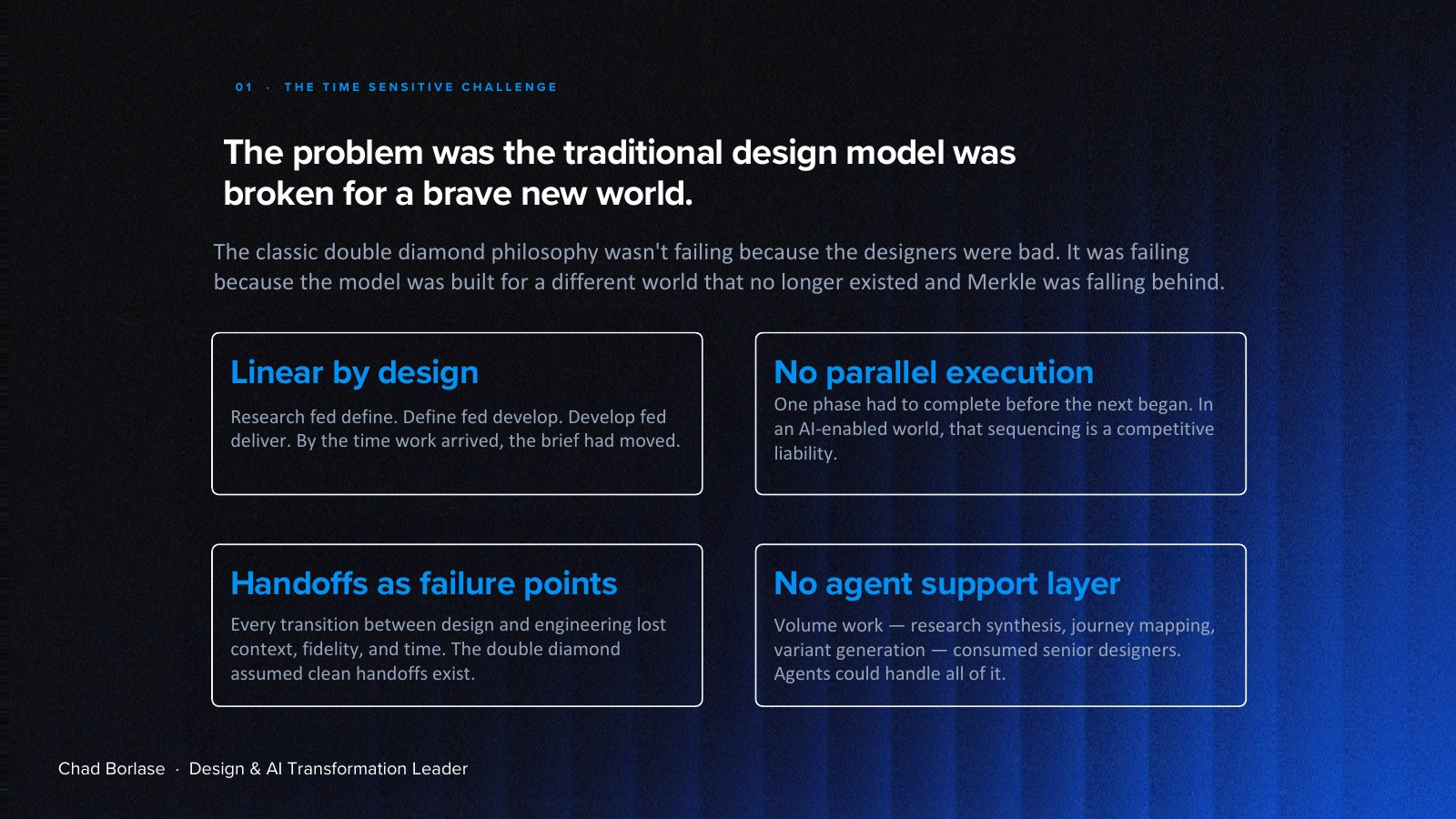 01 · THE TIME SENSITIVE CHALLENGE

The problem was the traditional design model was broken for a brave new world.

The classic double diamond philosophy wasn't failing because the designers were bad. It was failing because the model was built for a different world that no longer existed and Merkle was falling behind.

Linear by design

Research fed define. Define fed develop. Develop fed deliver. By the time work arrived, the brief had moved.

No parallel execution

One phase had to complete before the next began. In an AI-enabled world, that sequencing is a competitive liability.

Handoffs as failure points

Every transition between design and engineering lost context, fidelity, and time. The double diamond assumed clean handoffs exist.

No agent support layer

Volume work — research synthesis, journey mapping, variant generation — consumed senior designers. Agents could handle all of it.

Chad Borlase · Design & AI Transformation Leader